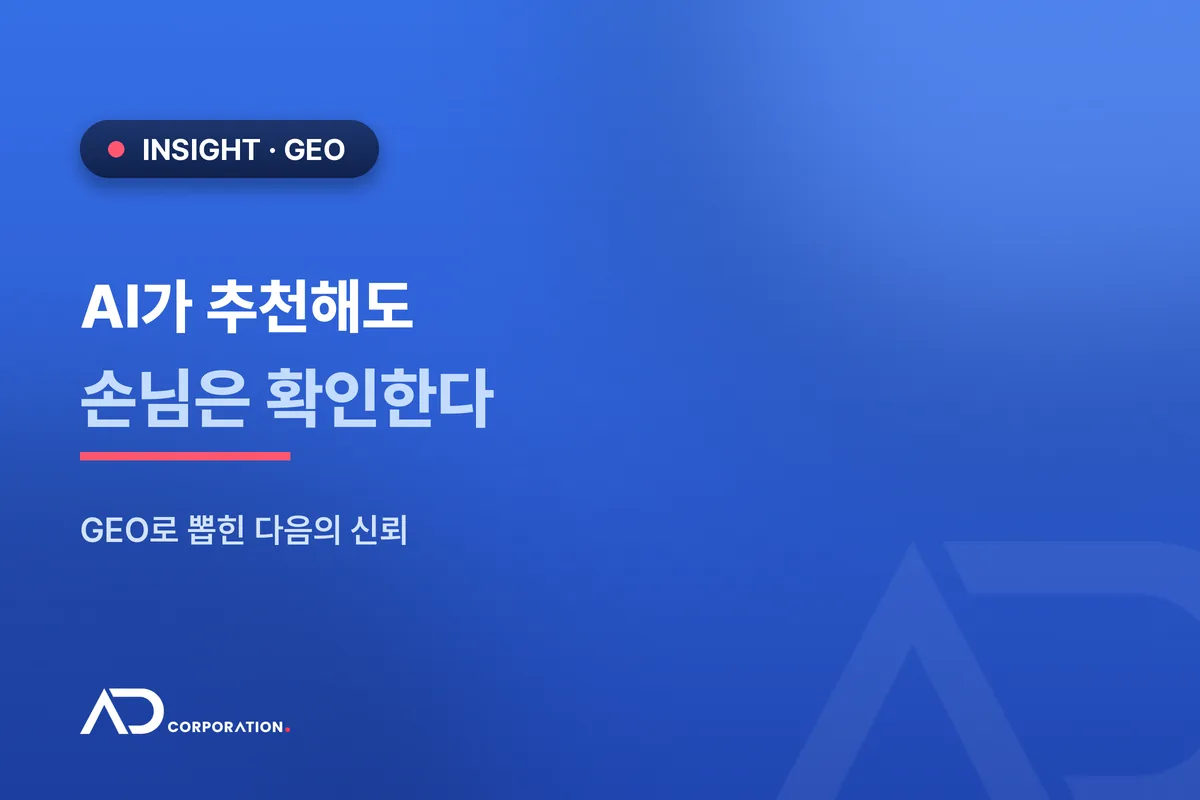 INSIGHT · GEO

AI가 추천해도
손님은 확인한다

GEO로 뽑힌 다음의 신뢰

AD CORPORATION.